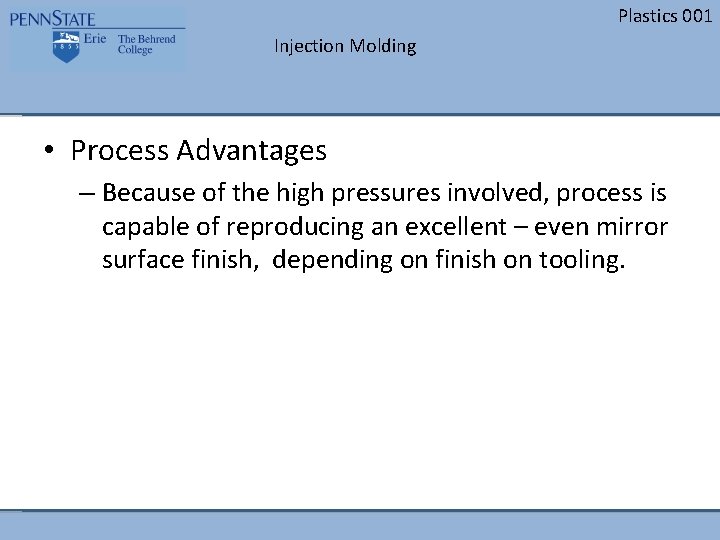 PENNSTATE
1855 Erie The Behrend College

Plastics 001

Injection Molding

• Process Advantages
– Because of the high pressures involved, process is capable of reproducing an excellent – even mirror surface finish, depending on finish on tooling.